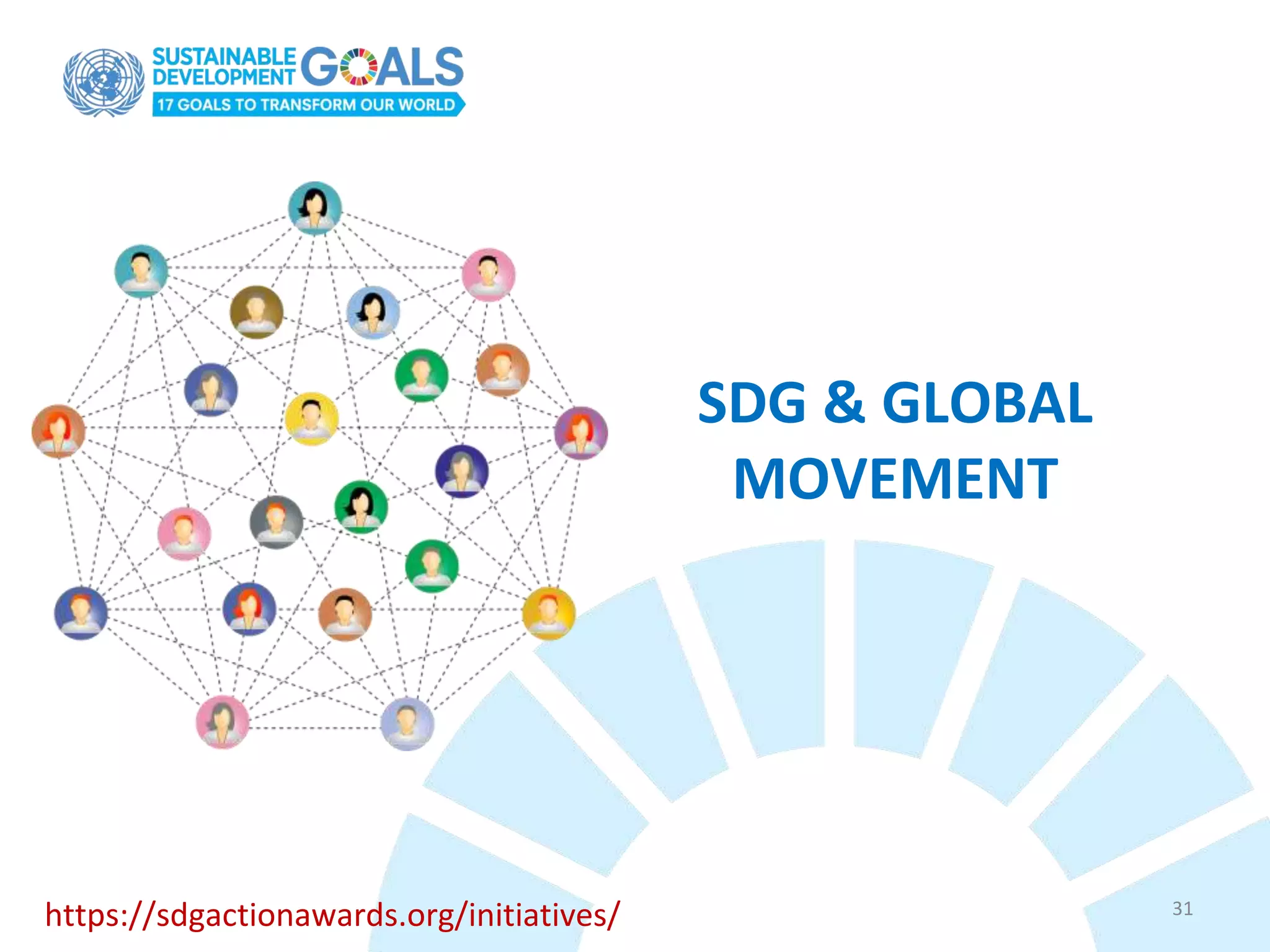 SUSTAINABLE DEVELOPMENT GOALS
17 GOALS TO TRANSFORM OUR WORLD

SDG & GLOBAL MOVEMENT

https://sdgactionawards.org/initiatives/

31